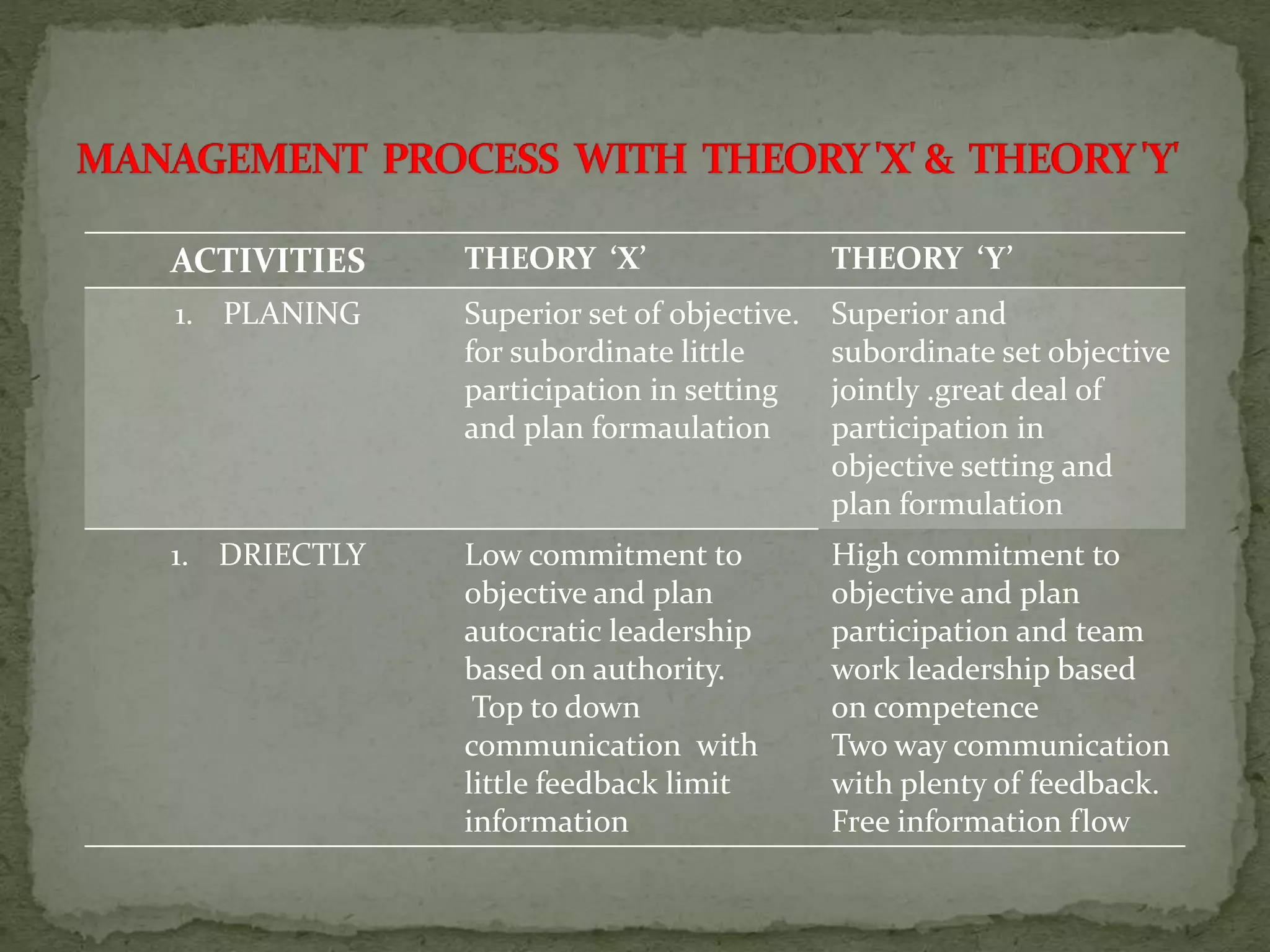 MANAGEMENT PROCESS WITH THEORY 'X' & THEORY 'Y'

| ACTIVITIES | THEORY ‘X’ | THEORY ‘Y’ |
|---|---|---|
| 1. PLANING | Superior set of objective. for subordinate little participation in setting and plan formaulation | Superior and subordinate set objective jointly .great deal of participation in objective setting and plan formulation |
| 1. DRIECTLY | Low commitment to objective and plan autocratic leadership based on authority. Top to down communication with little feedback limit information | High commitment to objective and plan participation and team work leadership based on competence Two way communication with plenty of feedback. Free information flow |